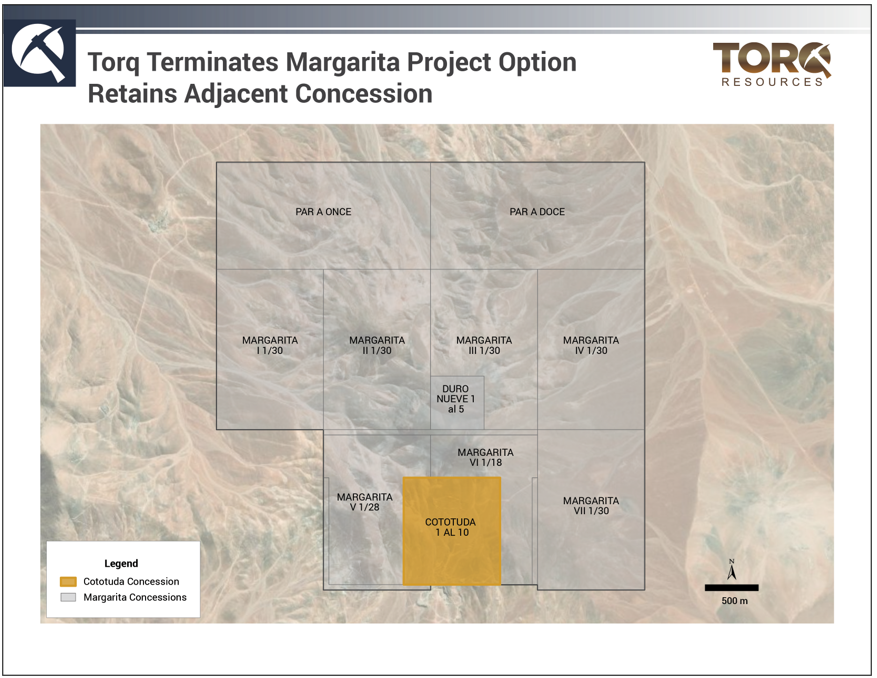 Torq Terminates Margarita Project Option
Retains Adjacent Concession

TORQ
RESOURCES

PAR A ONCE

PAR A DOCE

MARGARITA I 1/30

MARGARITA II 1/30

MARGARITA III 1/30

MARGARITA IV 1/30

DURO NUEVE 1 al 5

MARGARITA VI 1/18

MARGARITA V 1/28

COTOTUDA 1 AL 10

MARGARITA VII 1/30

Legend
Cototuda Concession
Margarita Concessions

N

500 m